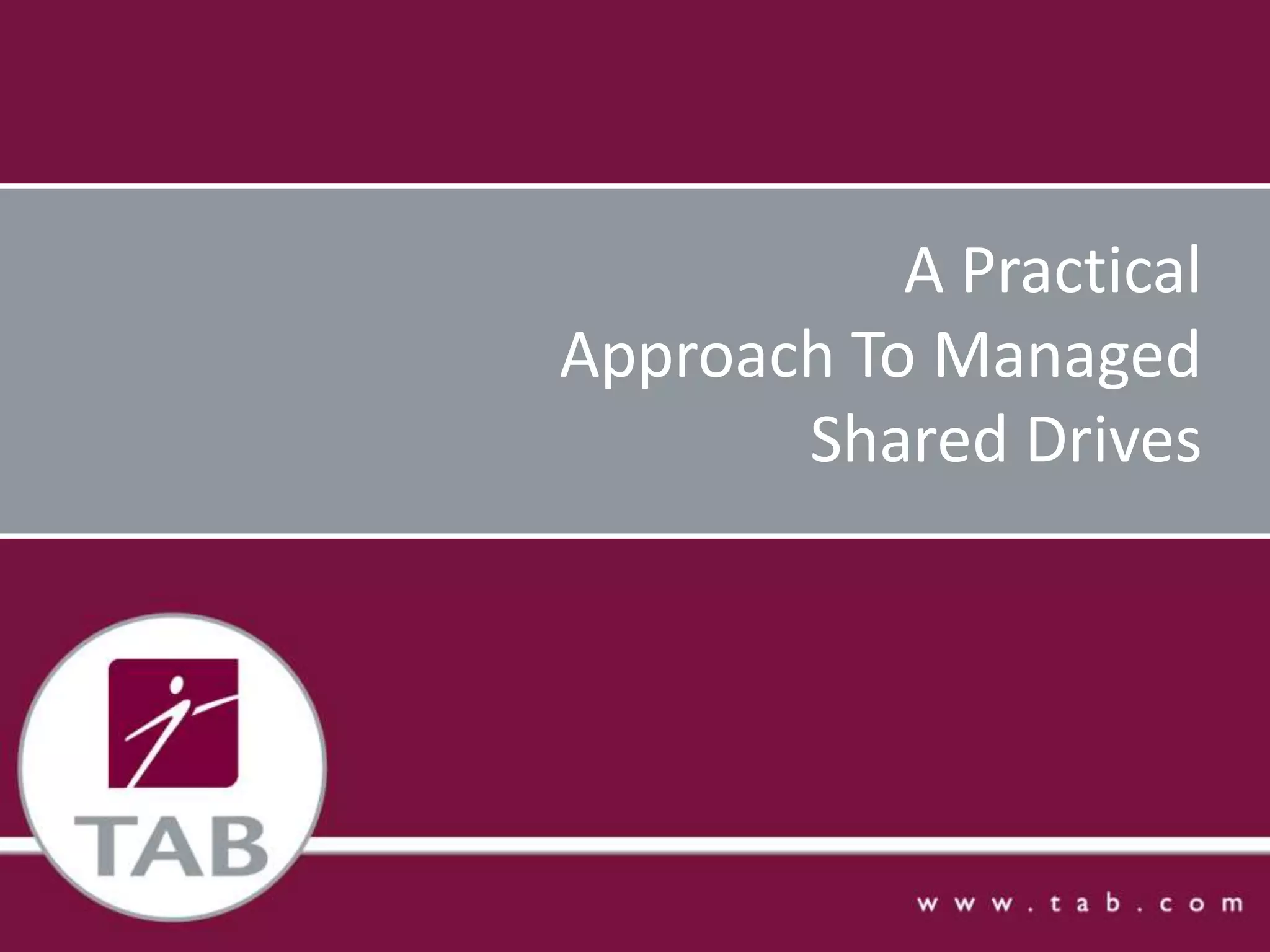 A Practical Approach To Managed Shared Drives

TAB

www.tab.com